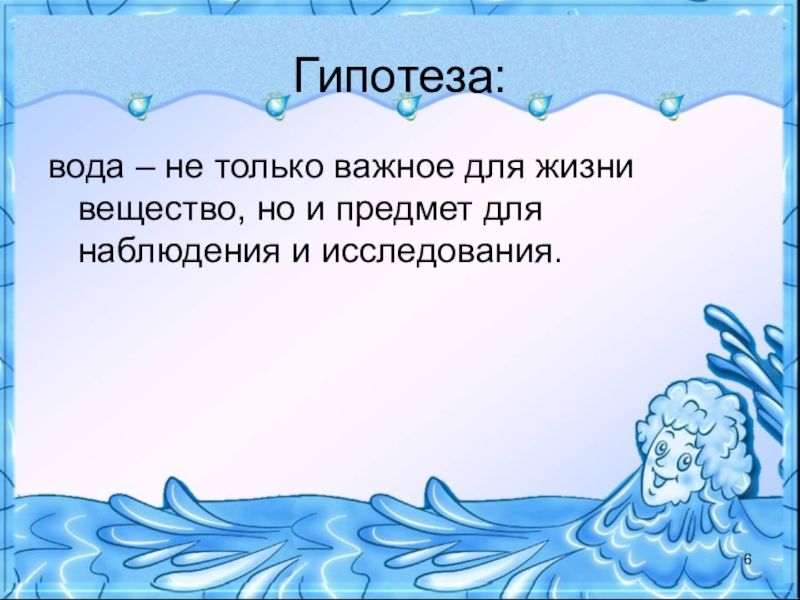 Гипотеза:

вода – не только важное для жизни вещество, но и предмет для наблюдения и исследования.

6